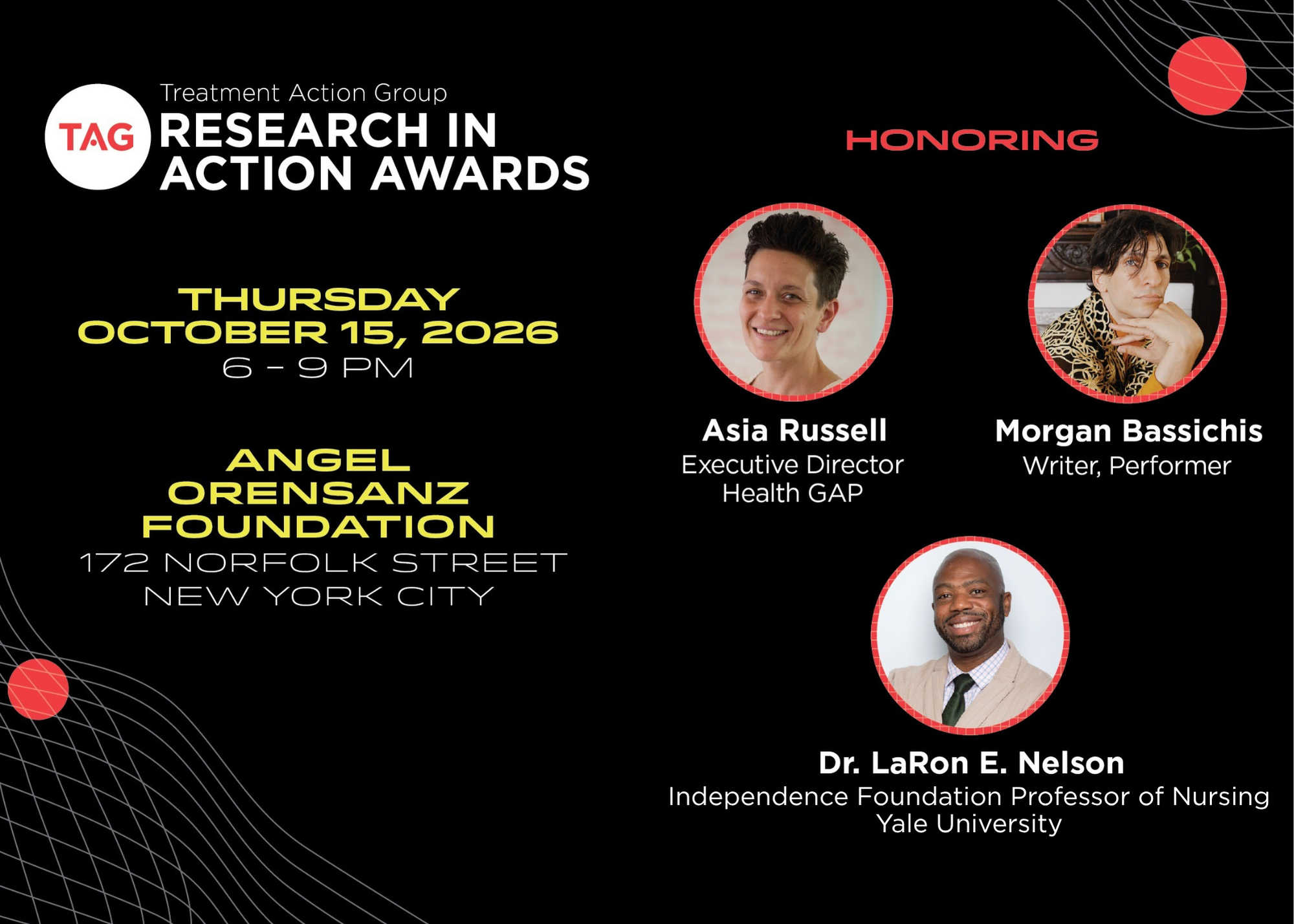 TAG

Treatment Action Group
RESEARCH IN ACTION AWARDS

THURSDAY
OCTOBER 15, 2026
6 - 9 PM

ANGEL ORENSANZ FOUNDATION
172 NORFOLK STREET
NEW YORK CITY

HONORING

Asia Russell
Executive Director
Health GAP

Morgan Bassichis
Writer, Performer

Dr. LaRon E. Nelson
Independence Foundation Professor of Nursing
Yale University